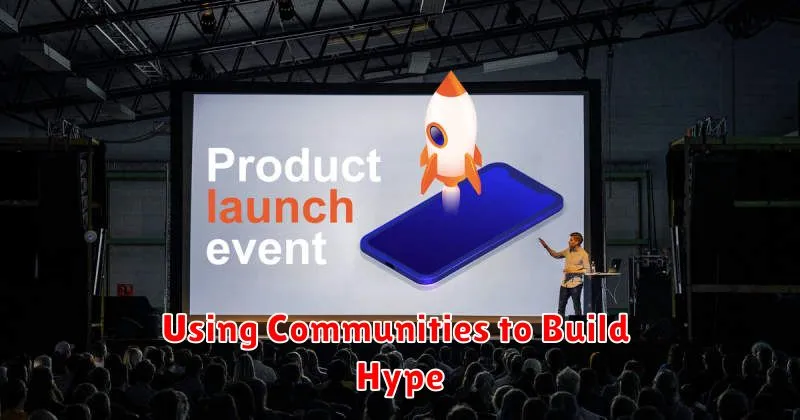 Product
launch
event

Using Communities to Build Hype